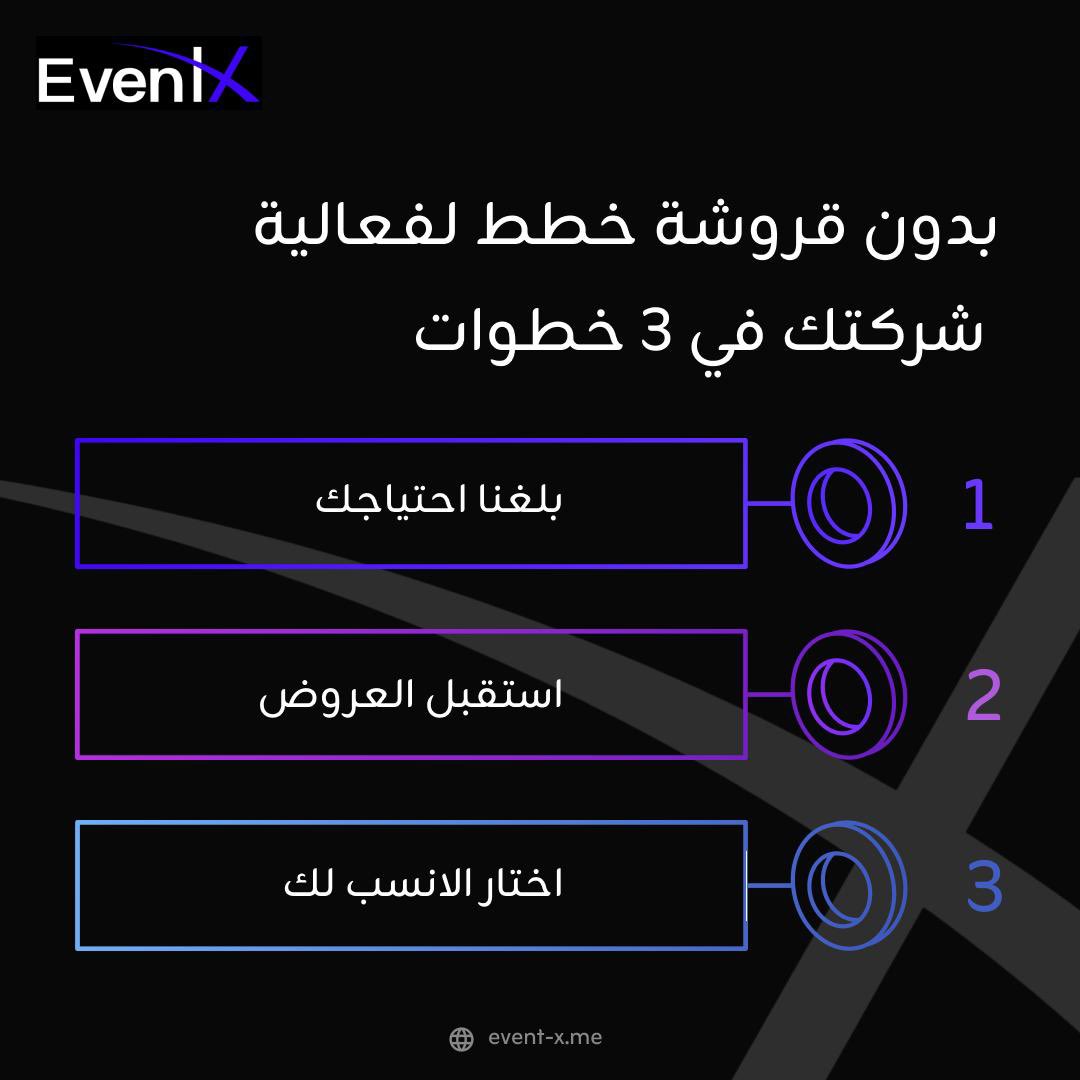 EventX

بدون قروشة خطط لفعالية شركتك في 3 خطوات

1 بلغنا احتياجك

2 استقبل العروض

3 اختار الانسب لك

event-x.me